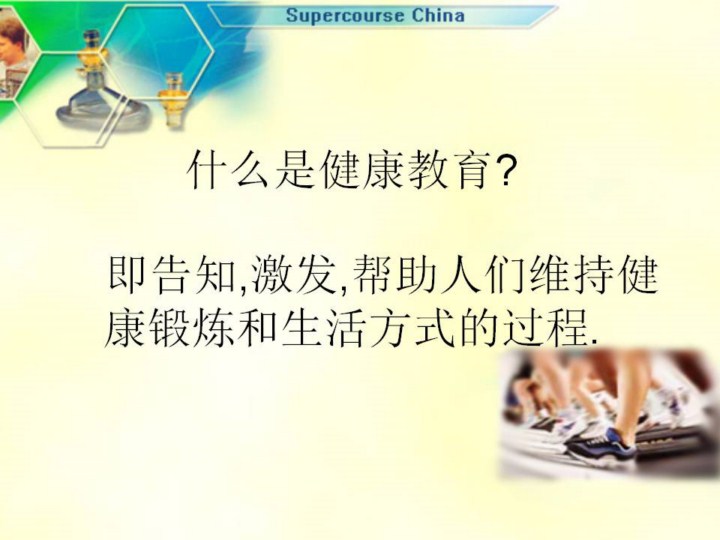 Supercourse China

什么是健康教育?

即告知,激发,帮助人们维持健康锻炼和生活方式的过程.